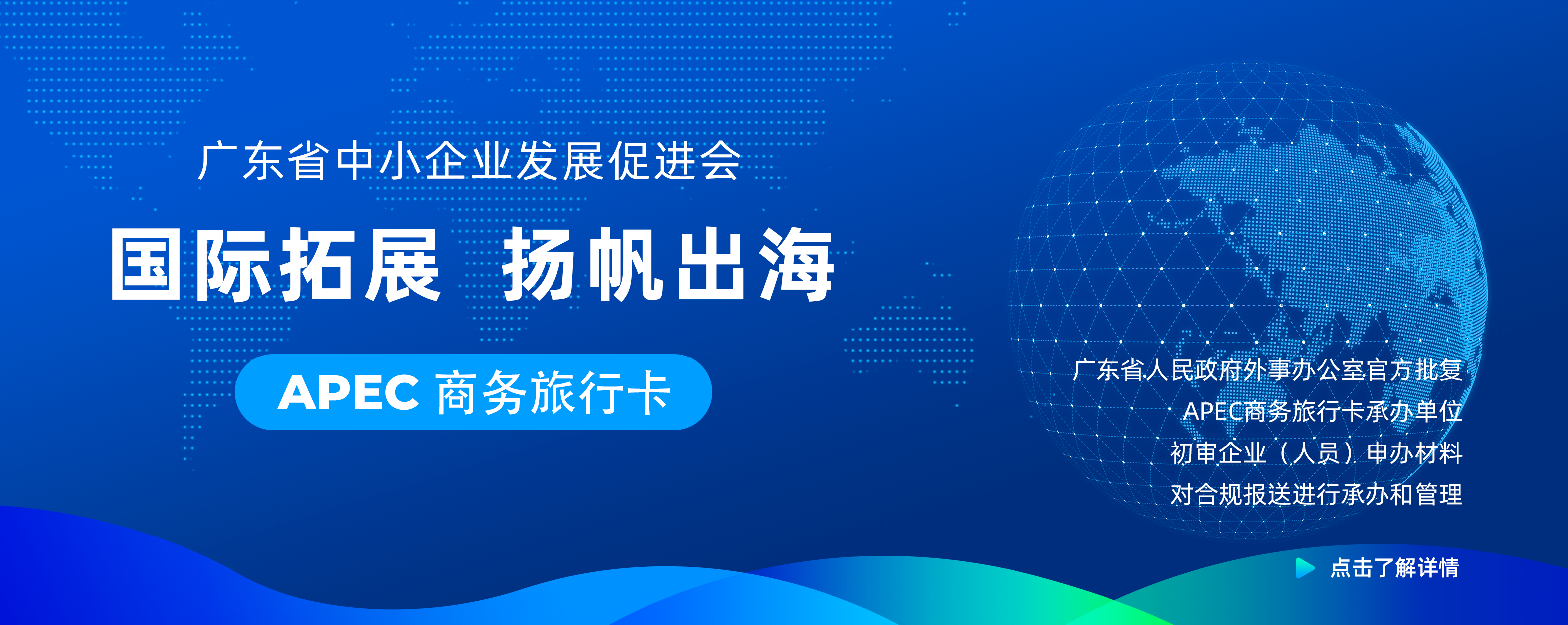 广东省中小企业发展促进会

国际拓展 扬帆出海

APEC 商务旅行卡

广东省人民政府外事办公室官方批复
APEC商务旅行卡承办单位
初审企业（人员）申办材料
对合规报送进行承办和管理

点击了解详情